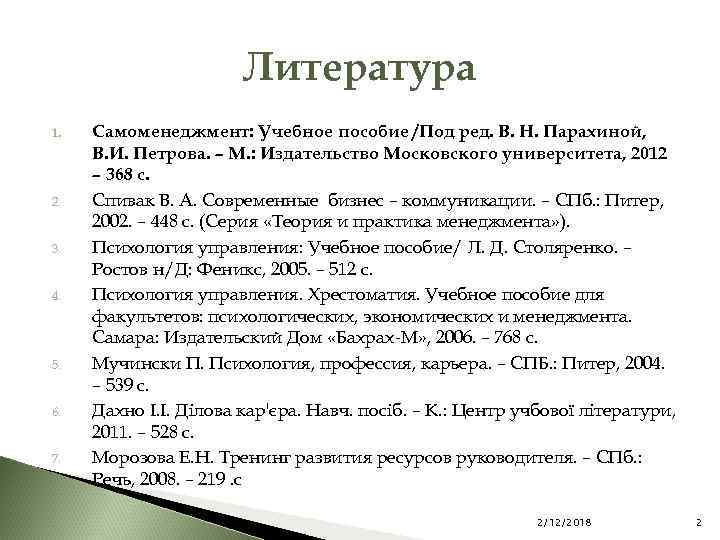 Литература

1. Самоменеджмент: Учебное пособие /Под ред. В. Н. Парахиной, В.И. Петрова. – М.: Издательство Московского университета, 2012 – 368 с.

2. Спивак В. А. Современные бизнес – коммуникации. – СПб.: Питер, 2002. – 448 с. (Серия «Теория и практика менеджмента»).

3. Психология управления: Учебное пособие/ Л. Д. Столяренко. – Ростов н/Д: Феникс, 2005. – 512 с.

4. Психология управления. Хрестоматия. Учебное пособие для факультетов: психологических, экономических и менеджмента. Самара: Издательский Дом «Бахрах-М», 2006. – 768 с.

5. Мучински П. Психология, профессия, карьера. – СПБ.: Питер, 2004. – 539 с.

6. Дахно І.І. Ділова кар'єра. Навч. посіб. – К.: Центр учбової літератури, 2011. – 528 с.

7. Морозова Е.Н. Тренинг развития ресурсов руководителя. – СПб.: Речь, 2008. – 219 .с

2/12/2018 2